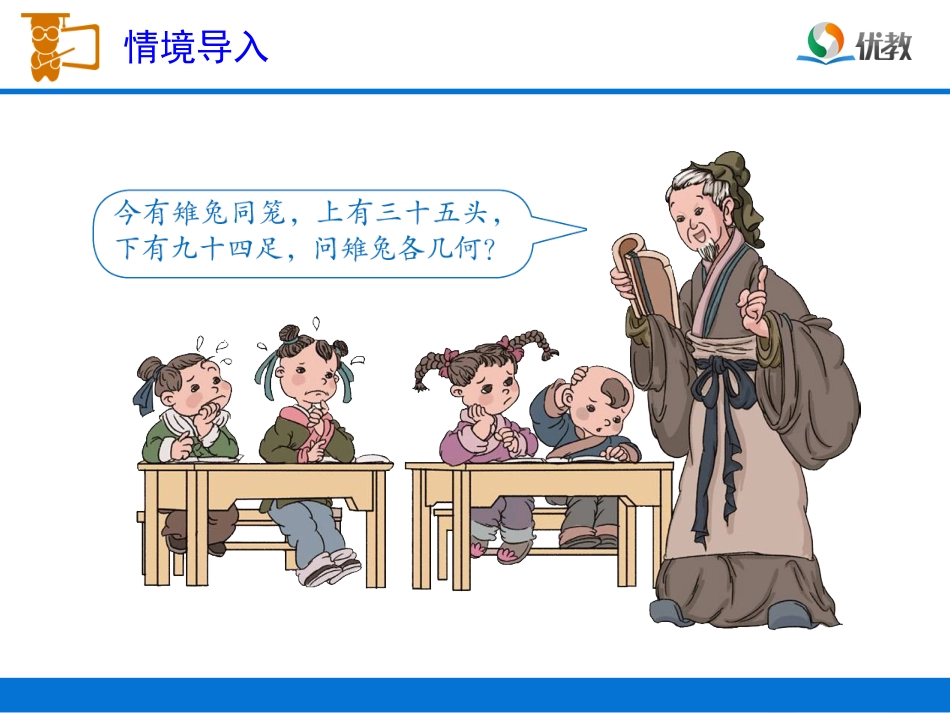 情境导入

优教

今有雉兔同笼，上有三十五头，下有九十四足，问雉兔各几何？